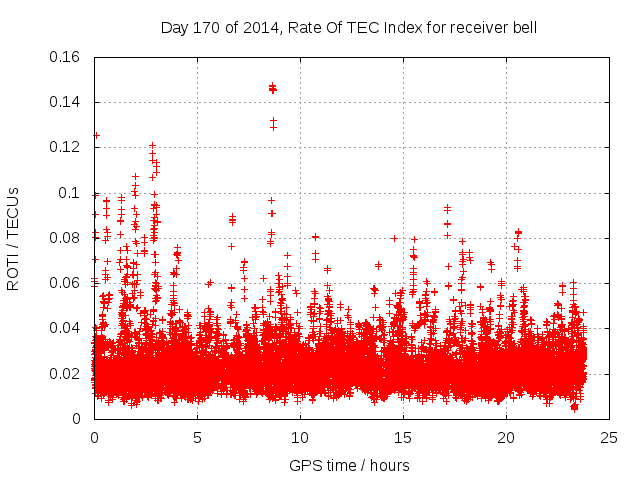 Day 170 of 2014, Rate Of TEC Index for receiver bell

ROTI / TECUs

0.16
0.14
0.12
0.1
0.08
0.06
0.04
0.02
0

0
5
10
15
20
25

GPS time / hours